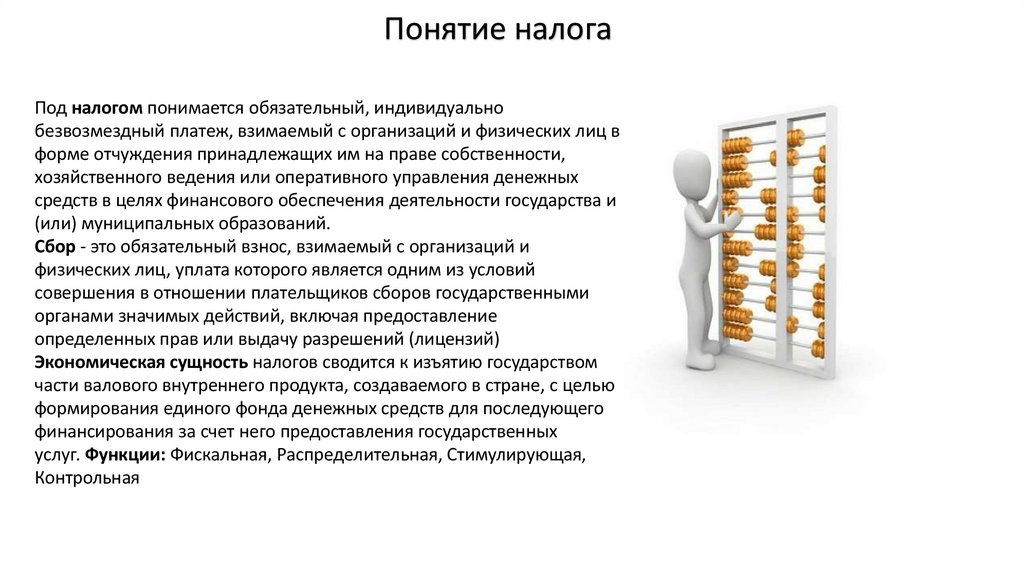 Понятие налога

Под налогом понимается обязательный, индивидуально безвозмездный платеж, взимаемый с организаций и физических лиц в форме отчуждения принадлежащих им на праве собственности, хозяйственного ведения или оперативного управления денежных средств в целях финансового обеспечения деятельности государства и (или) муниципальных образований.
Сбор - это обязательный взнос, взимаемый с организаций и физических лиц, уплата которого является одним из условий совершения в отношении плательщиков сборов государственными органами значимых действий, включая предоставление определенных прав или выдачу разрешений (лицензий)
Экономическая сущность налогов сводится к изъятию государством части валового внутреннего продукта, создаваемого в стране, с целью формирования единого фонда денежных средств для последующего финансирования за счет него предоставления государственных услуг. Функции: Фискальная, Распределительная, Стимулирующая, Контрольная